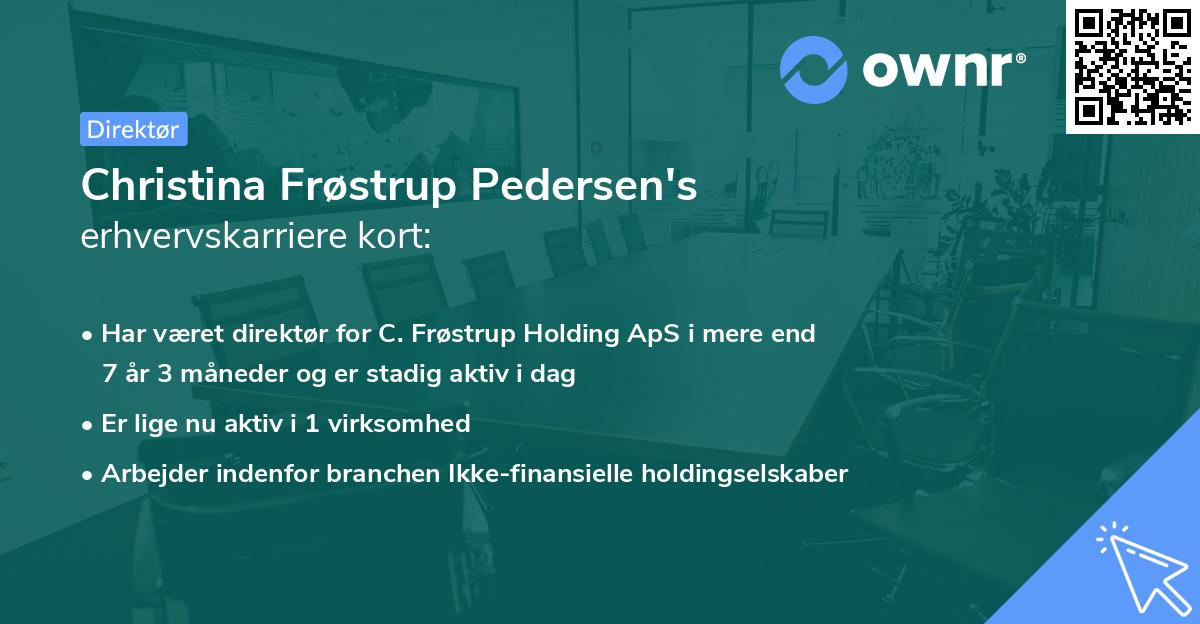 ownr®

Direktør

Christina Frøstrup Pedersen's
erhvervskarriere kort:

• Har været direktør for C. Frøstrup Holding ApS i mere end 7 år 3 måneder og er stadig aktiv i dag

• Er lige nu aktiv i 1 virksomhed

• Arbejder indenfor branchen Ikke-finansielle holdingselskaber